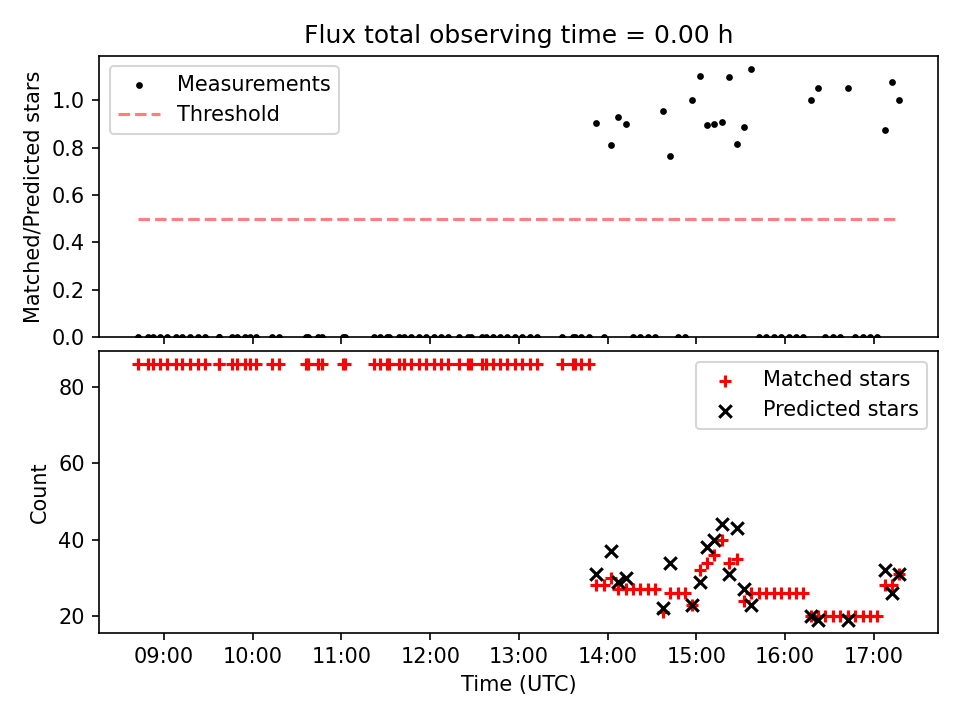 Flux total observing time = 0.00 h

Measurements
Threshold

Matched/Predicted stars

1.0
0.8
0.6
0.4
0.2
0.0

Matched stars
Predicted stars

Count

80
60
40
20

09:00
10:00
11:00
12:00
13:00
14:00
15:00
16:00
17:00

Time (UTC)